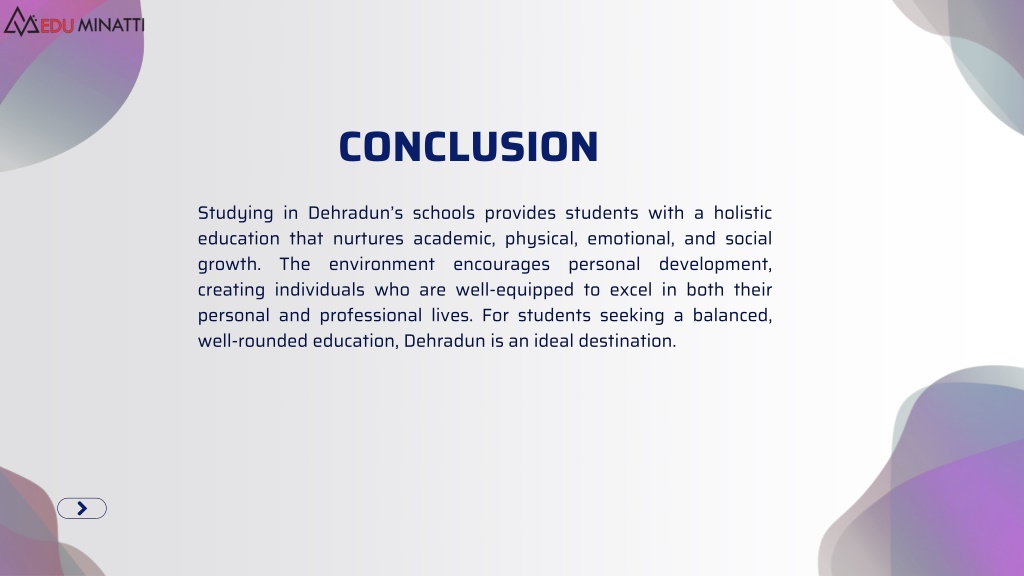 EDU MINATTI

CONCLUSION

Studying in Dehradun's schools provides students with a holistic education that nurtures academic, physical, emotional, and social growth. The environment encourages personal development, creating individuals who are well-equipped to excel in both their personal and professional lives. For students seeking a balanced, well-rounded education, Dehradun is an ideal destination.